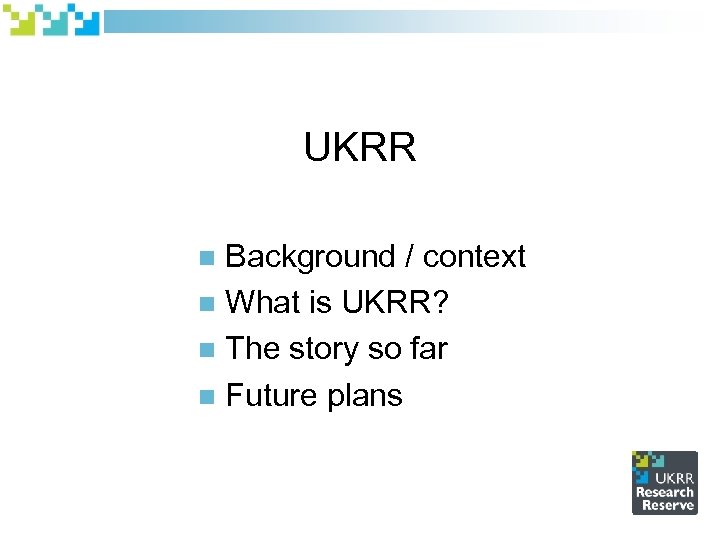 UKRR

- Background / context
- What is UKRR?
- The story so far
- Future plans

UKRR Research Reserve